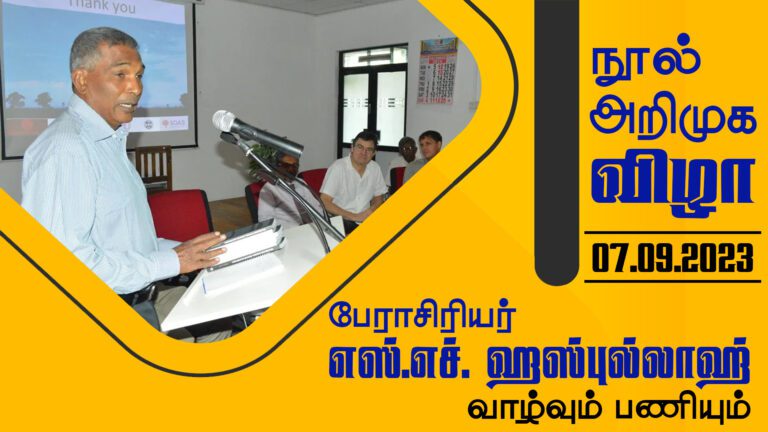 Thank you

SOAS

நூல்
அறிமுக
விழா

07.09.2023

பேராசிரியர்
எஸ்.எச். ஹஸ்புல்லாஹ்
வாழ்வும் பணியும்